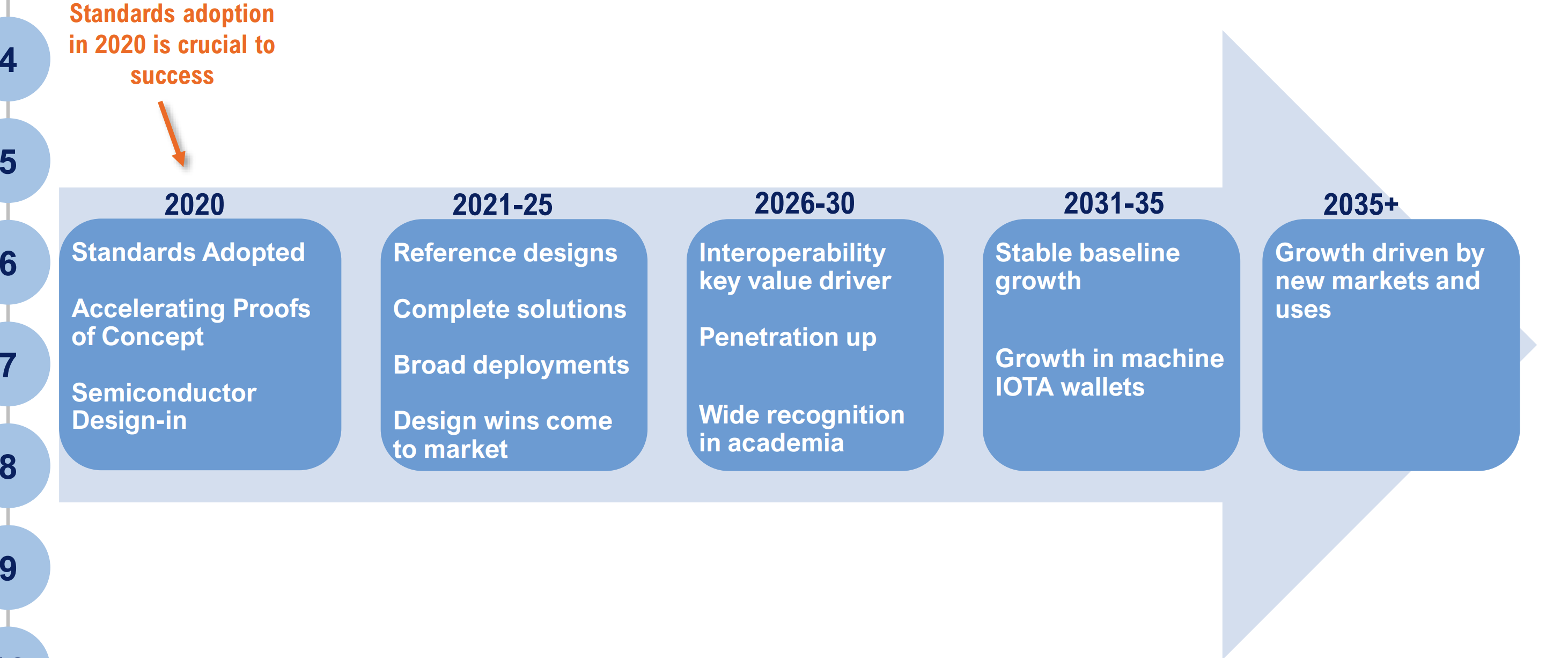 4

5

6

7

8

9

Standards adoption in 2020 is crucial to success

2020

Standards Adopted

Accelerating Proofs of Concept

Semiconductor Design-in

2021-25

Reference designs

Complete solutions

Broad deployments

Design wins come to market

2026-30

Interoperability key value driver

Penetration up

Wide recognition in academia

2031-35

Stable baseline growth

Growth in machine IOTA wallets

2035+

Growth driven by new markets and uses